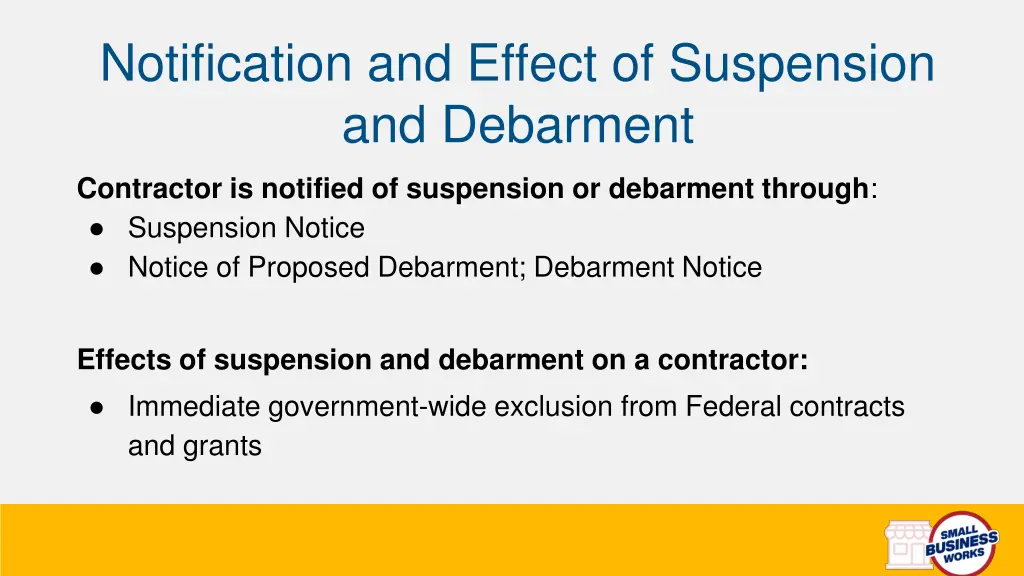 Notification and Effect of Suspension and Debarment

Contractor is notified of suspension or debarment through:

● Suspension Notice
● Notice of Proposed Debarment; Debarment Notice

Effects of suspension and debarment on a contractor:

● Immediate government-wide exclusion from Federal contracts and grants

SMALL BUSINESS WORKS